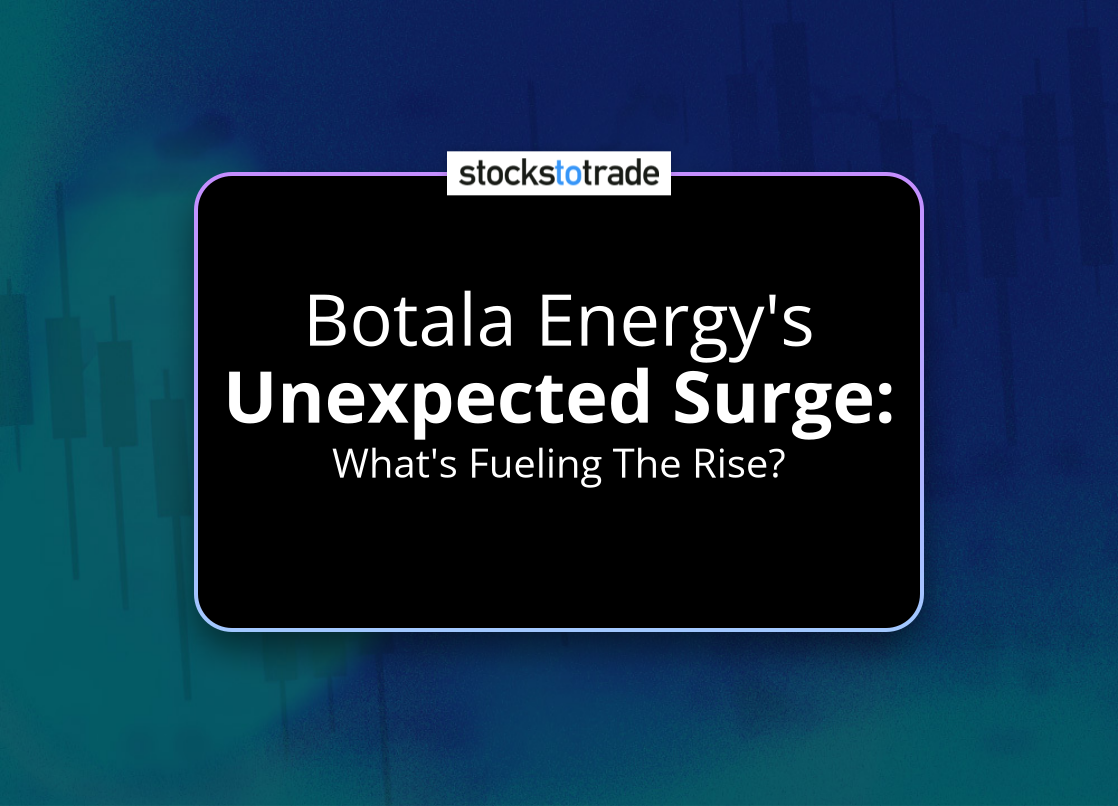 stockstotrade

Botala Energy's
Unexpected Surge:
What's Fueling The Rise?